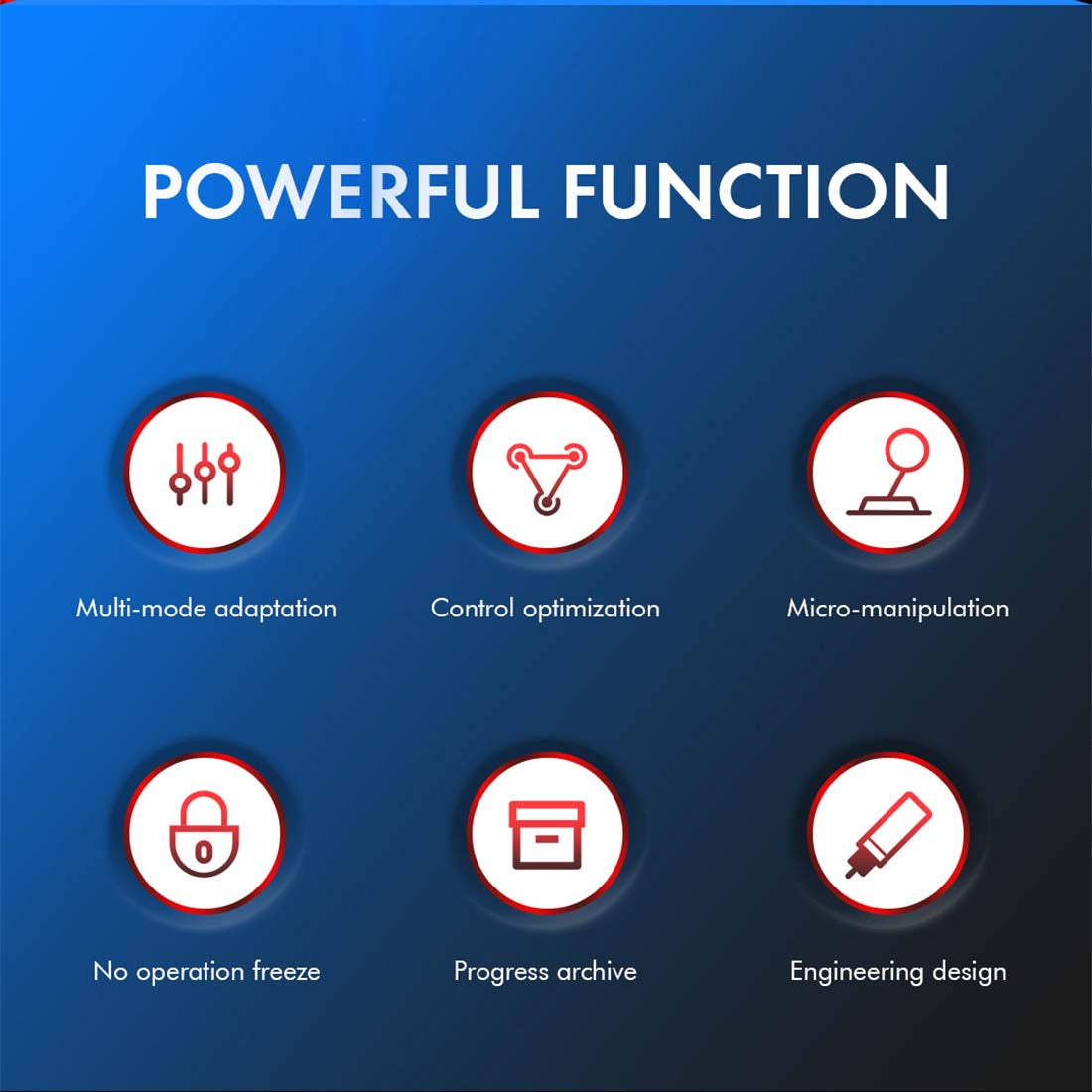 POWERFUL FUNCTION

Multi-mode adaptation

Control optimization

Micro-manipulation

No operation freeze

Progress archive

Engineering design